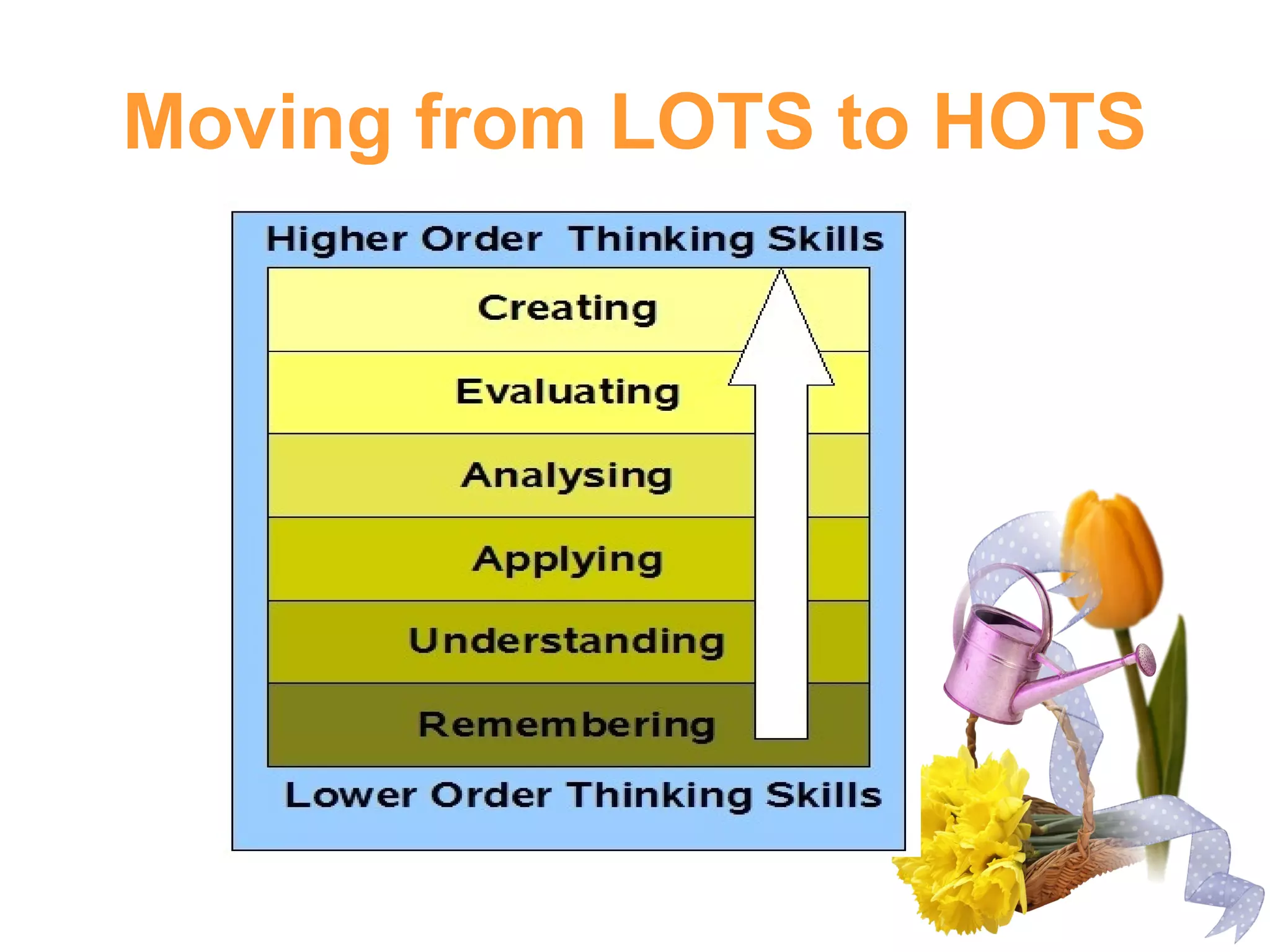 Moving from LOTS to HOTS

Higher Order Thinking Skills

Creating

Evaluating

Analysing

Applying

Understanding

Remembering

Lower Order Thinking Skills